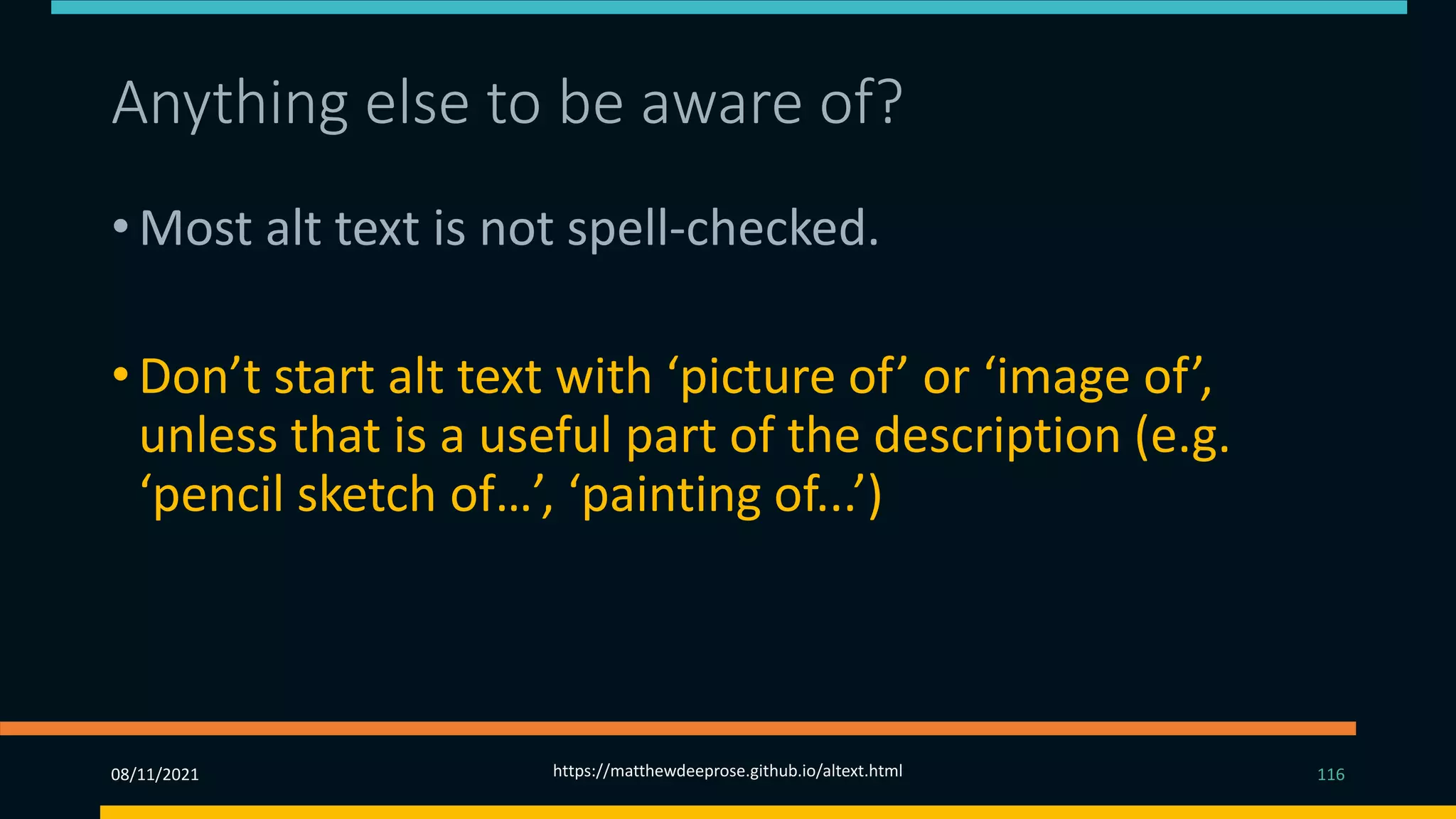 Anything else to be aware of?

• Most alt text is not spell-checked.

• Don’t start alt text with ‘picture of’ or ‘image of’, unless that is a useful part of the description (e.g. ‘pencil sketch of…’, ‘painting of…’)

08/11/2021

https://matthewdeeprose.github.io/altext.html

116